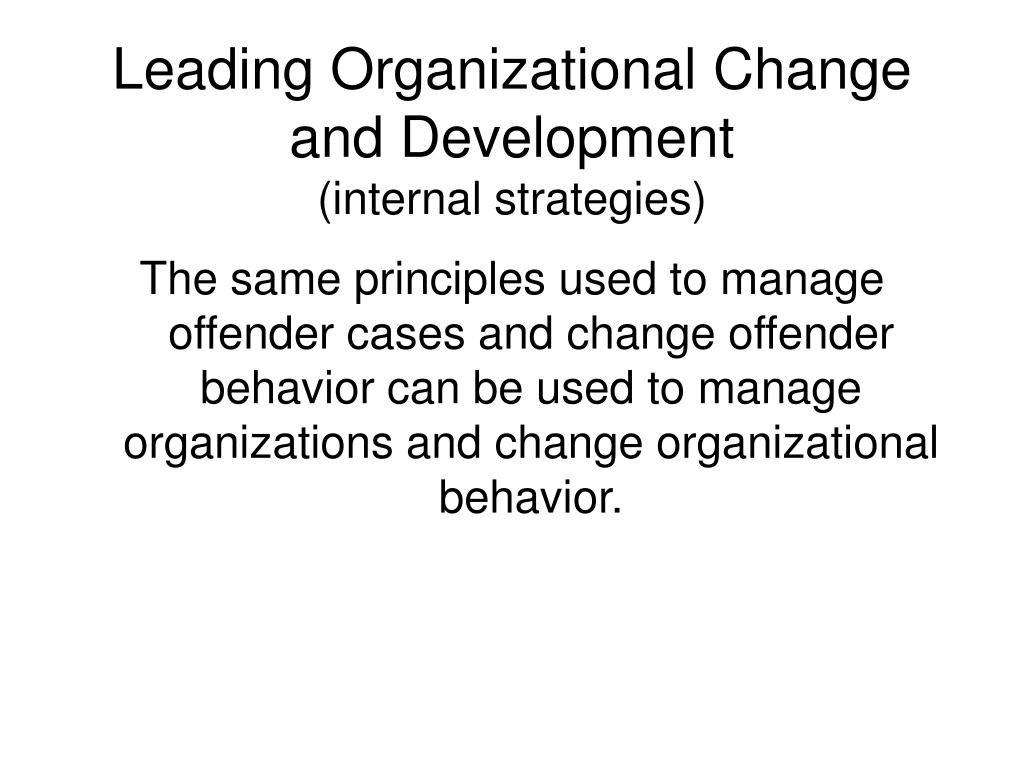 Leading Organizational Change and Development
(internal strategies)

The same principles used to manage offender cases and change offender behavior can be used to manage organizations and change organizational behavior.